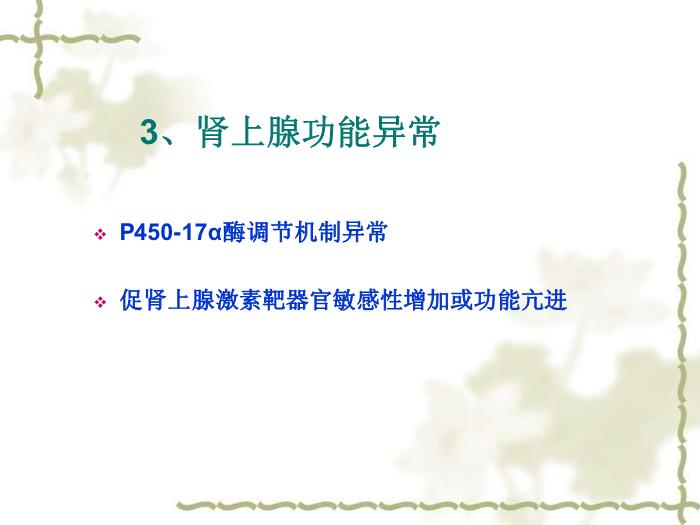 3、肾上腺功能异常

❖ P450-17α酶调节机制异常

❖ 促肾上腺激素靶器官敏感性增加或功能亢进